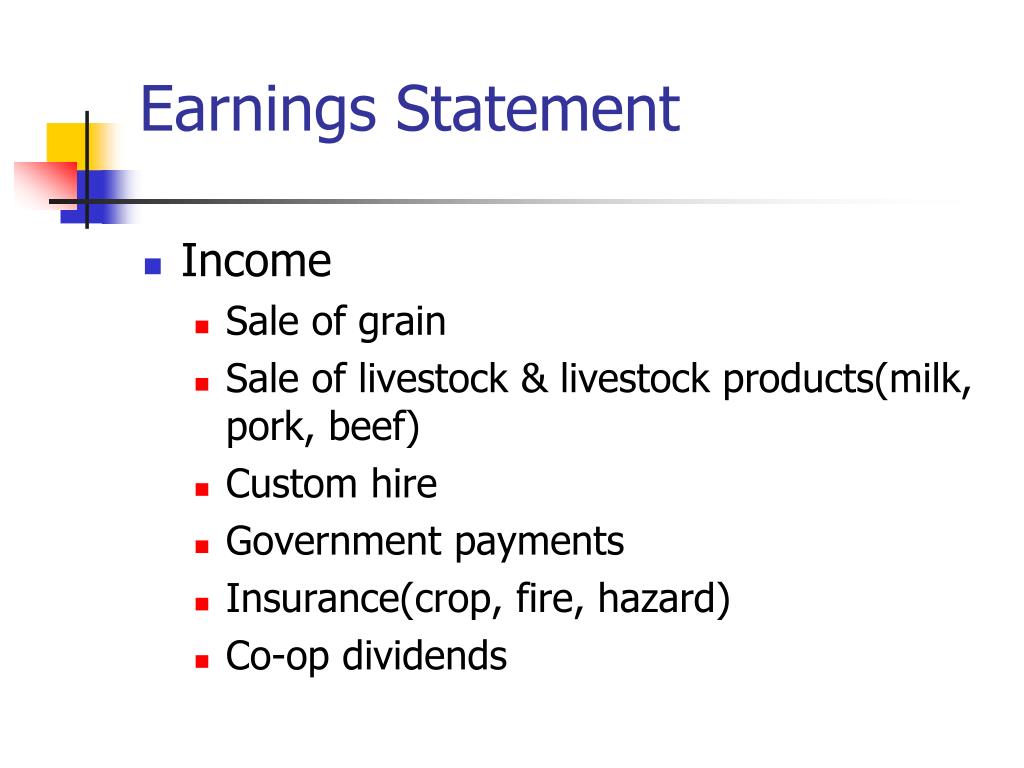 Earnings Statement

Income

Sale of grain

Sale of livestock & livestock products(milk, pork, beef)

Custom hire

Government payments

Insurance(crop, fire, hazard)

Co-op dividends